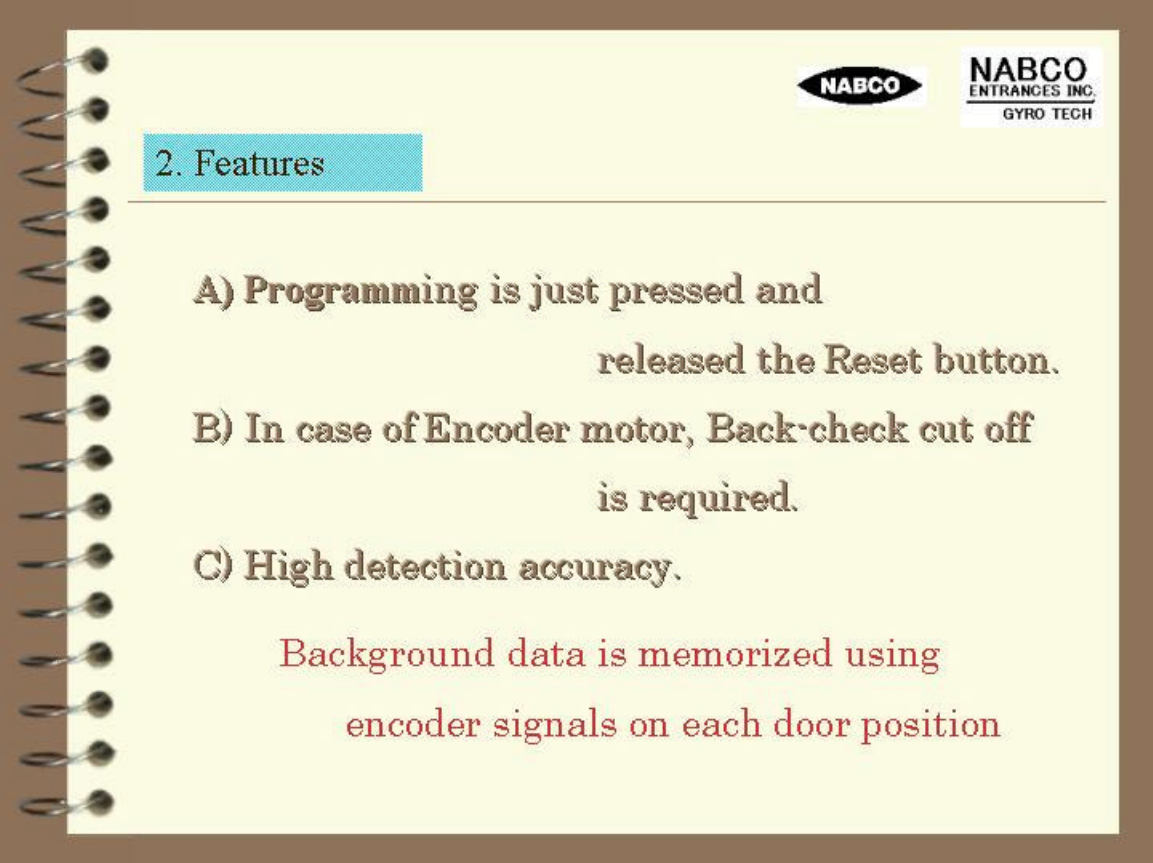 NABCO

NABCO
ENTRANCES INC.
GYRO TECH

2. Features

A) Programming is just pressed and released the Reset button.

B) In case of Encoder motor, Back-check cut off is required.

C) High detection accuracy.

Background data is memorized using encoder signals on each door position